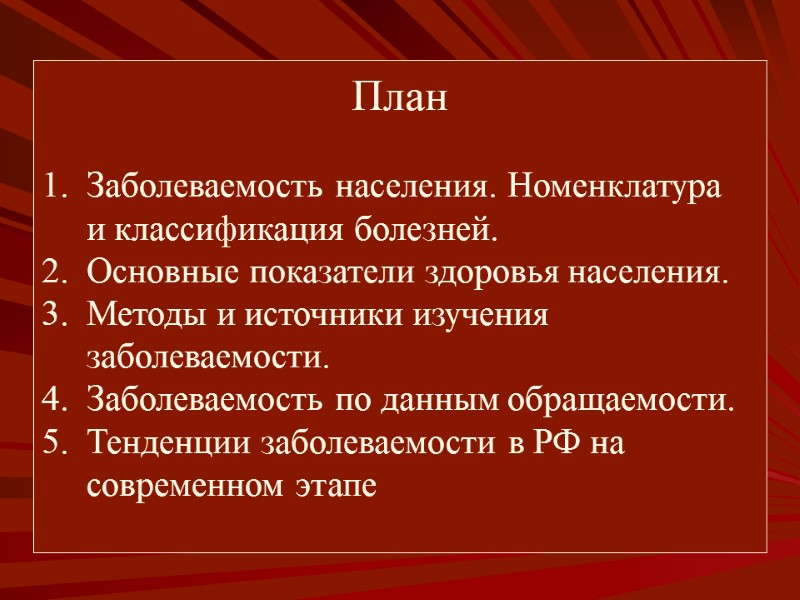 План

1. Заболеваемость населения. Номенклатура и классификация болезней.
2. Основные показатели здоровья населения.
3. Методы и источники изучения заболеваемости.
4. Заболеваемость по данным обращаемости.
5. Тенденции заболеваемости в РФ на современном этапе